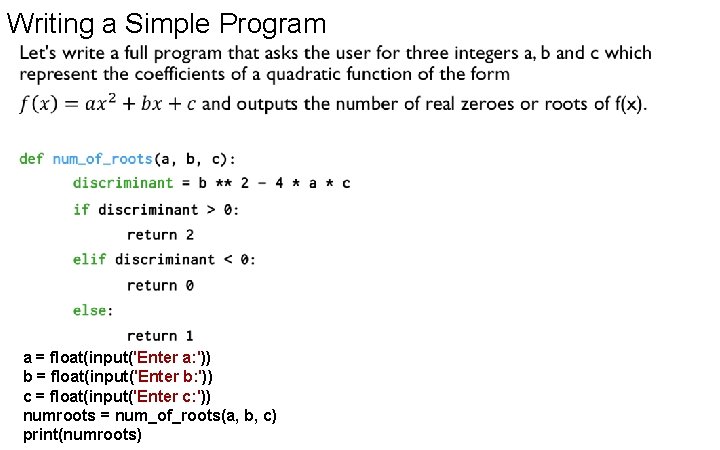 Writing a Simple Program

Let's write a full program that asks the user for three integers a, b and c which represent the coefficients of a quadratic function of the form $f(x) = ax^2 + bx + c$ and outputs the number of real zeroes or roots of f(x).

def num_of_roots(a, b, c):
    discriminant = b ** 2 - 4 * a * c
    if discriminant > 0:
        return 2
    elif discriminant < 0:
        return 0
    else:
        return 1
a = float(input('Enter a:'))
b = float(input('Enter b:'))
c = float(input('Enter c:'))
numroots = num_of_roots(a, b, c)
print(numroots)